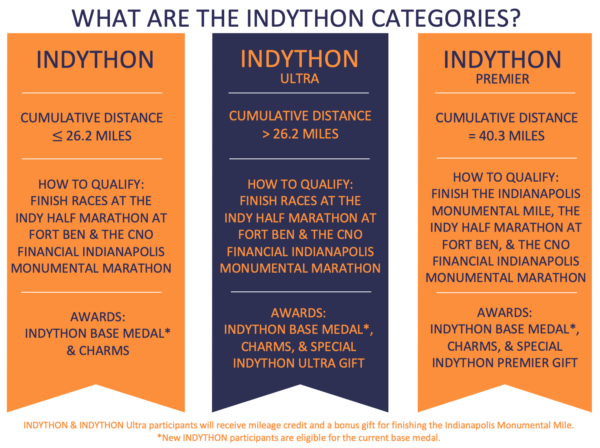 WHAT ARE THE INDYTHON CATEGORIES?

INDYTHON

CUMULATIVE DISTANCE $\leq$ 26.2 MILES

HOW TO QUALIFY: FINISH RACES AT THE INDY HALF MARATHON AT FORT BEN & THE CNO FINANCIAL INDIANAPOLIS MONUMENTAL MARATHON

AWARDS: INDYTHON BASE MEDAL* & CHARMS

INDYTHON ULTRA

CUMULATIVE DISTANCE > 26.2 MILES

HOW TO QUALIFY: FINISH RACES AT THE INDY HALF MARATHON AT FORT BEN & THE CNO FINANCIAL INDIANAPOLIS MONUMENTAL MARATHON

AWARDS: INDYTHON BASE MEDAL*, CHARMS, & SPECIAL INDYTHON ULTRA GIFT

INDYTHON PREMIER

CUMULATIVE DISTANCE = 40.3 MILES

HOW TO QUALIFY: FINISH THE INDIANAPOLIS MONUMENTAL MILE, THE INDY HALF MARATHON AT FORT BEN, & THE CNO FINANCIAL INDIANAPOLIS MONUMENTAL MARATHON

AWARDS: INDYTHON BASE MEDAL*, CHARMS, & SPECIAL INDYTHON PREMIER GIFT

INDYTHON & INDYTHON Ultra participants will receive mileage credit and a bonus gift for finishing the Indianapolis Monumental Mile.
*New INDYTHON participants are eligible for the current base medal.